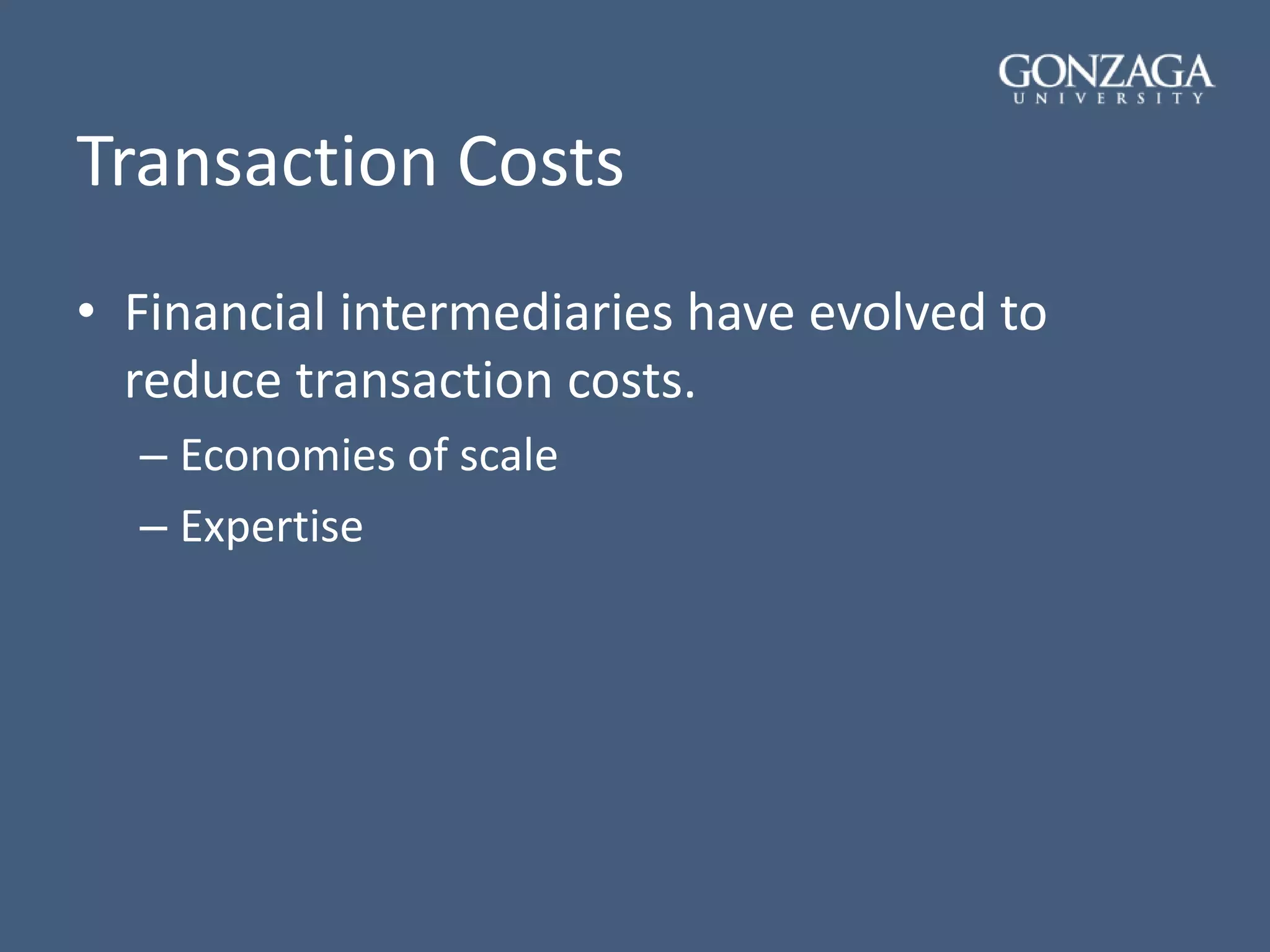 GONZAGA
UNIVERSITY

Transaction Costs

• Financial intermediaries have evolved to reduce transaction costs.
– Economies of scale
– Expertise